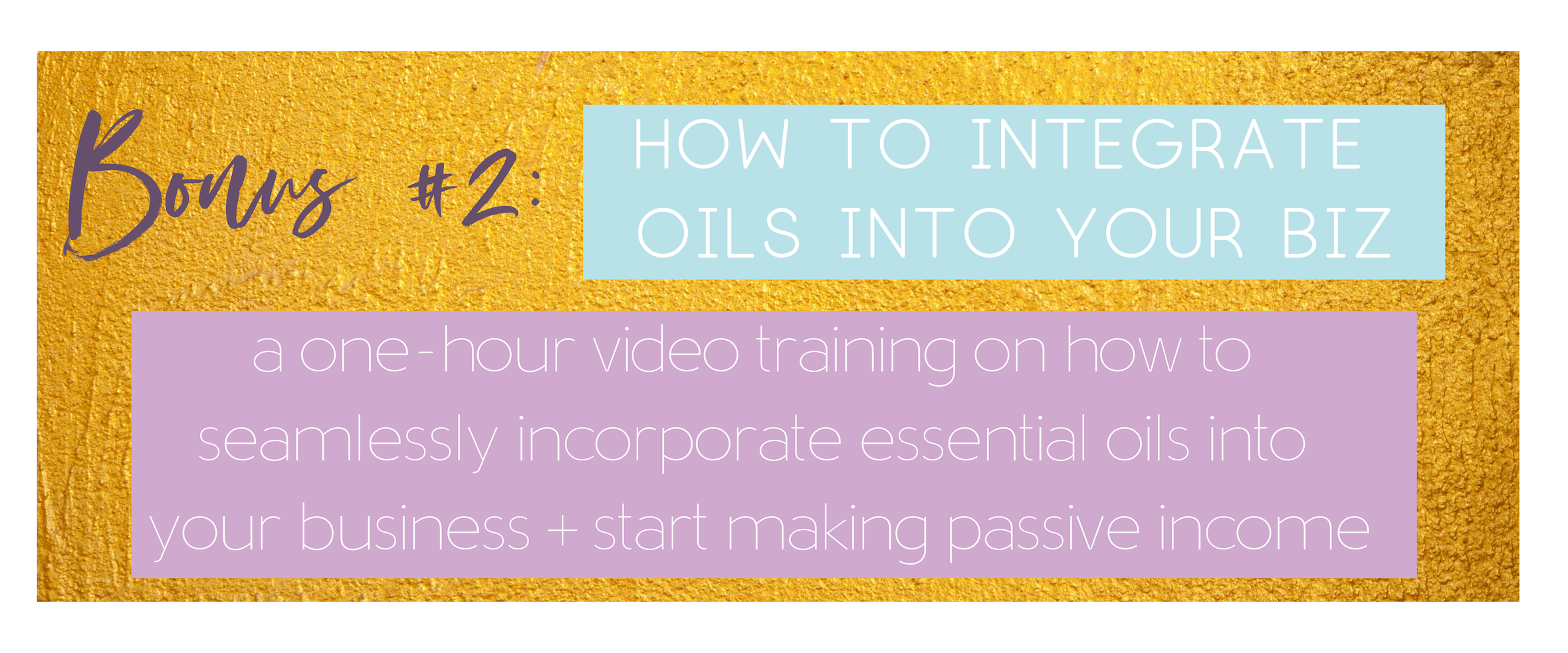 Bonus #2: HOW TO INTEGRATE OILS INTO YOUR BIZ

a one-hour video training on how to seamlessly incorporate essential oils into your business + start making passive income